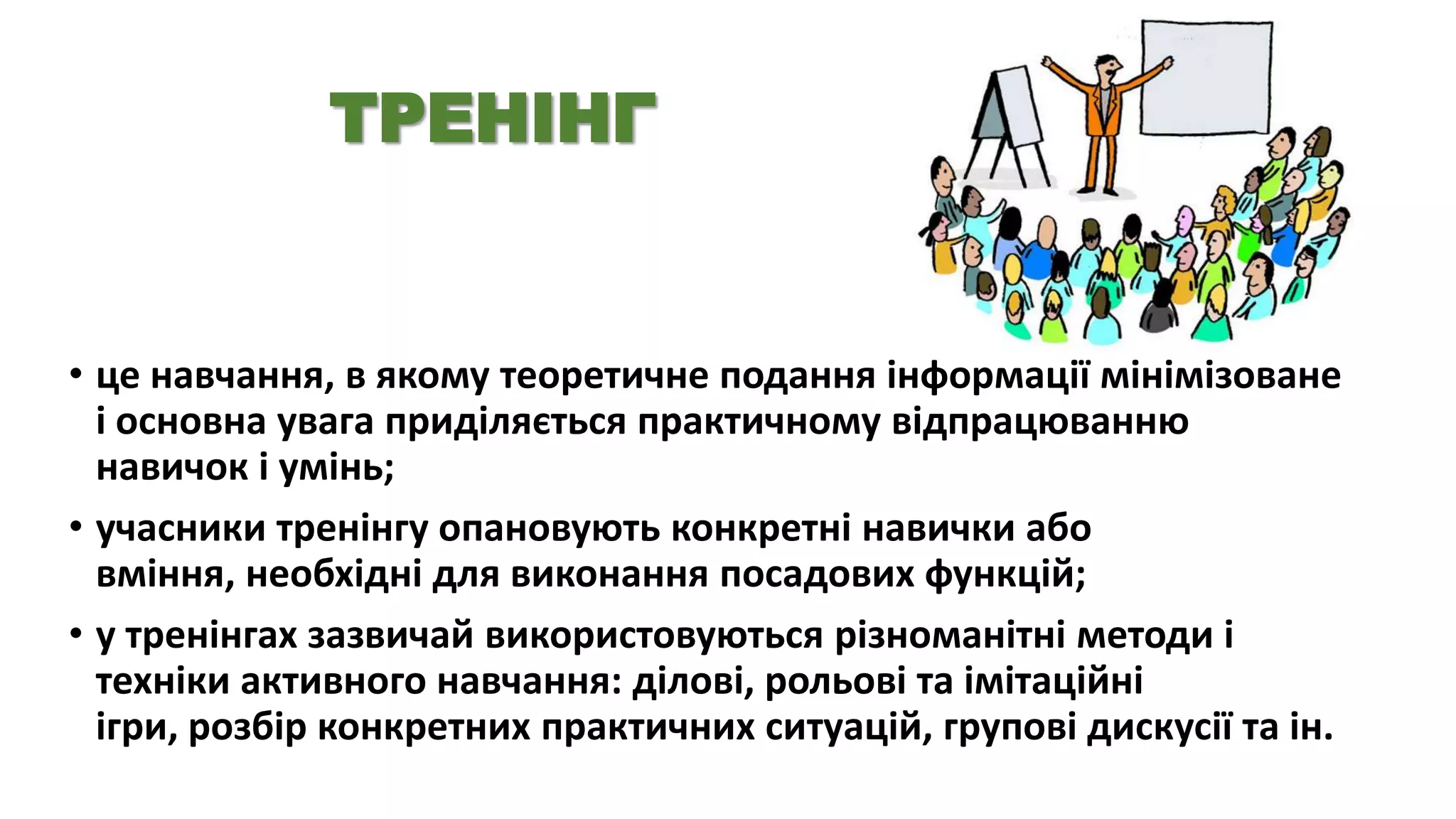 ТРЕНІНГ

• це навчання, в якому теоретичне подання інформації мінімізоване і основна увага приділяється практичному відпрацюванню навичок і умінь;

• учасники тренінгу опановують конкретні навички або вміння, необхідні для виконання посадових функцій;

• у тренінгах зазвичай використовуються різноманітні методи і техніки активного навчання: ділові, рольові та імітаційні ігри, розбір конкретних практичних ситуацій, групові дискусії та ін.